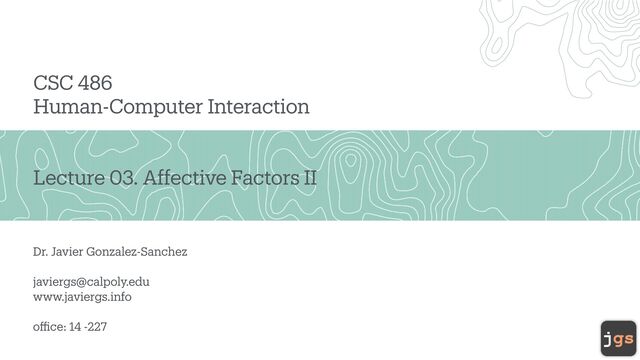 CSC 486
Human-Computer Interaction

Lecture 03. Affective Factors II

Dr. Javier Gonzalez-Sanchez

javiergs@calpoly.edu
www.javiergs.info

office: 14 -227

jgs